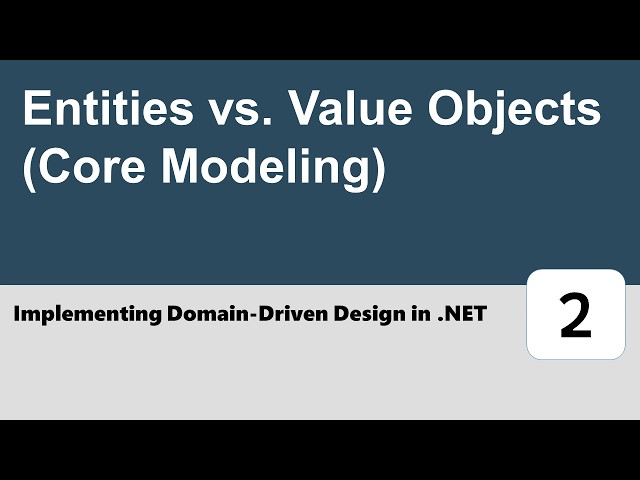 Entities vs. Value Objects (Core Modeling)

Implementing Domain-Driven Design in .NET

2